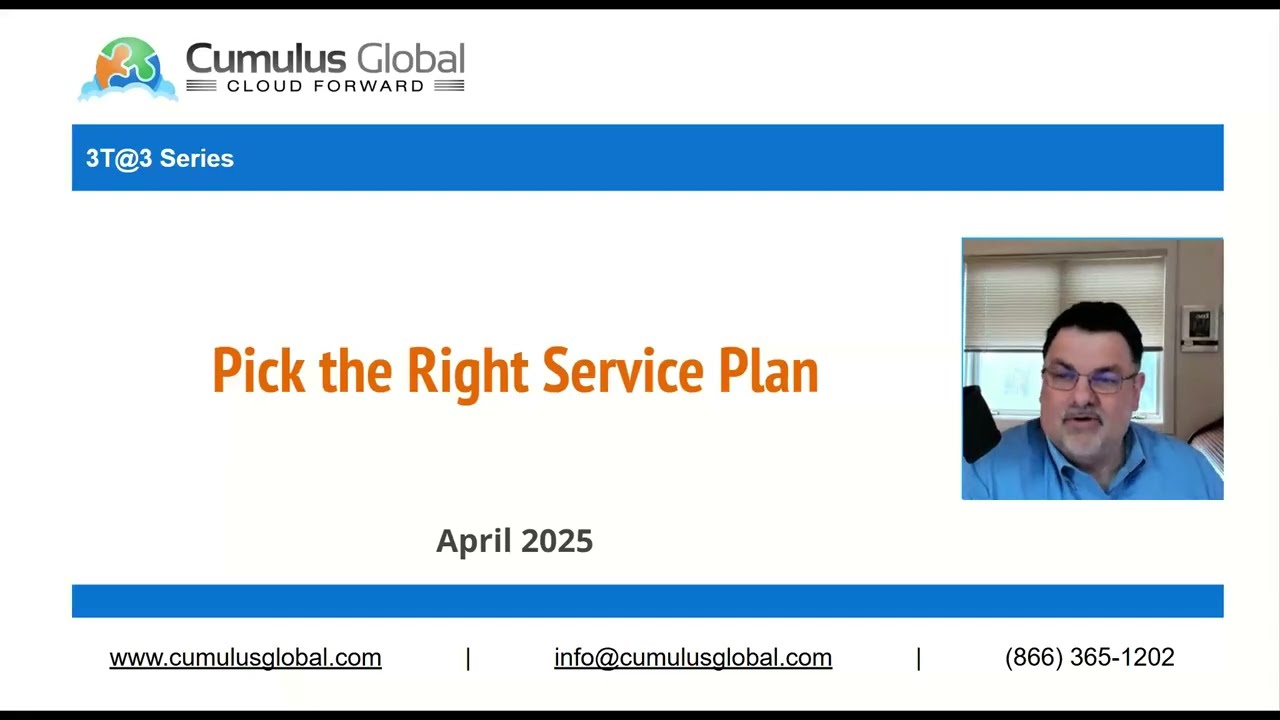 Cumulus Global
CLOUD FORWARD

3T@3 Series

Pick the Right Service Plan

April 2025

www.cumulusglobal.com | info@cumulusglobal.com | (866) 365-1202